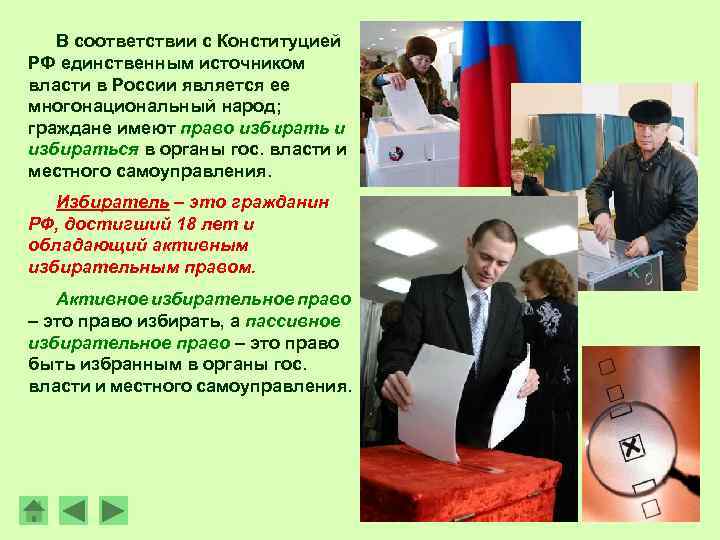 В соответствии с Конституцией РФ единственным источником власти в России является ее многонациональный народ; граждане имеют право избирать и избираться в органы гос. власти и местного самоуправления.

Избиратель – это гражданин РФ, достигший 18 лет и обладающий активным избирательным правом.

Активное избирательное право – это право избирать, а пассивное избирательное право – это право быть избранным в органы гос. власти и местного самоуправления.